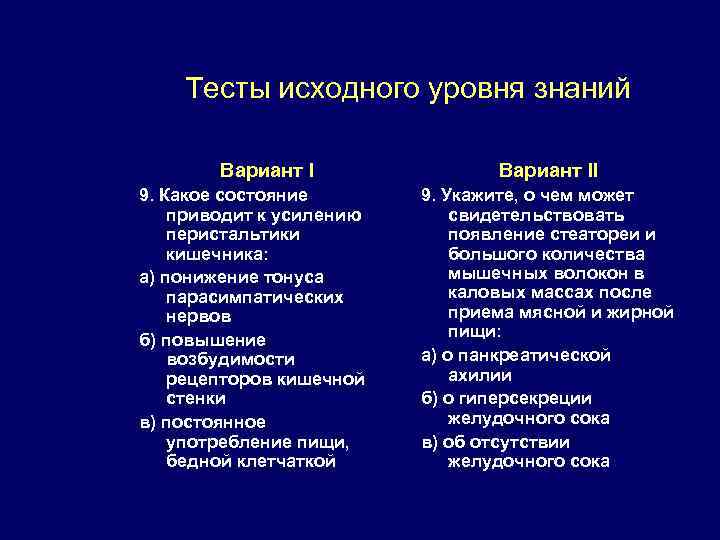 Тесты исходного уровня знаний

Вариант I

9. Какое состояние приводит к усилению перистальтики кишечника:

а) понижение тонуса парасимпатических нервов

б) повышение возбудимости рецепторов кишечной стенки

в) постоянное употребление пищи, бедной клетчаткой

Вариант II

9. Укажите, о чем может свидетельствовать появление стеатореи и большого количества мышечных волокон в каловых массах после приема мясной и жирной пищи:

а) о панкреатической ахилии

б) о гиперсекреции желудочного сока

в) об отсутствии желудочного сока